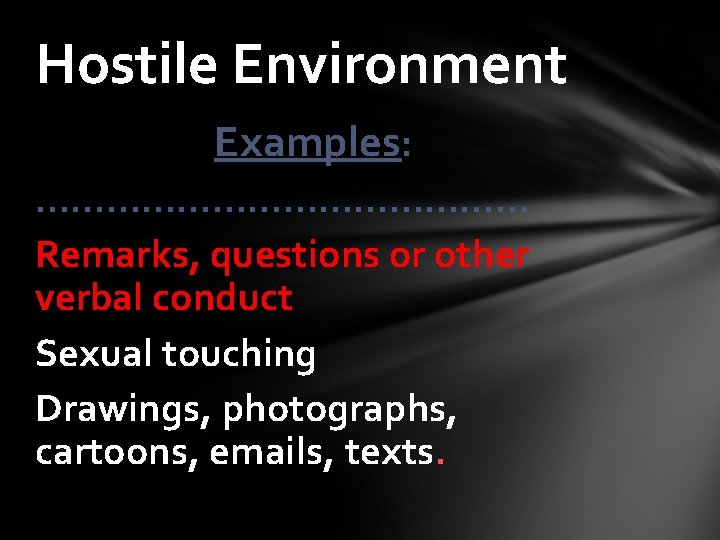 Hostile Environment

Examples:

Remarks, questions or other verbal conduct

Sexual touching

Drawings, photographs, cartoons, emails, texts.